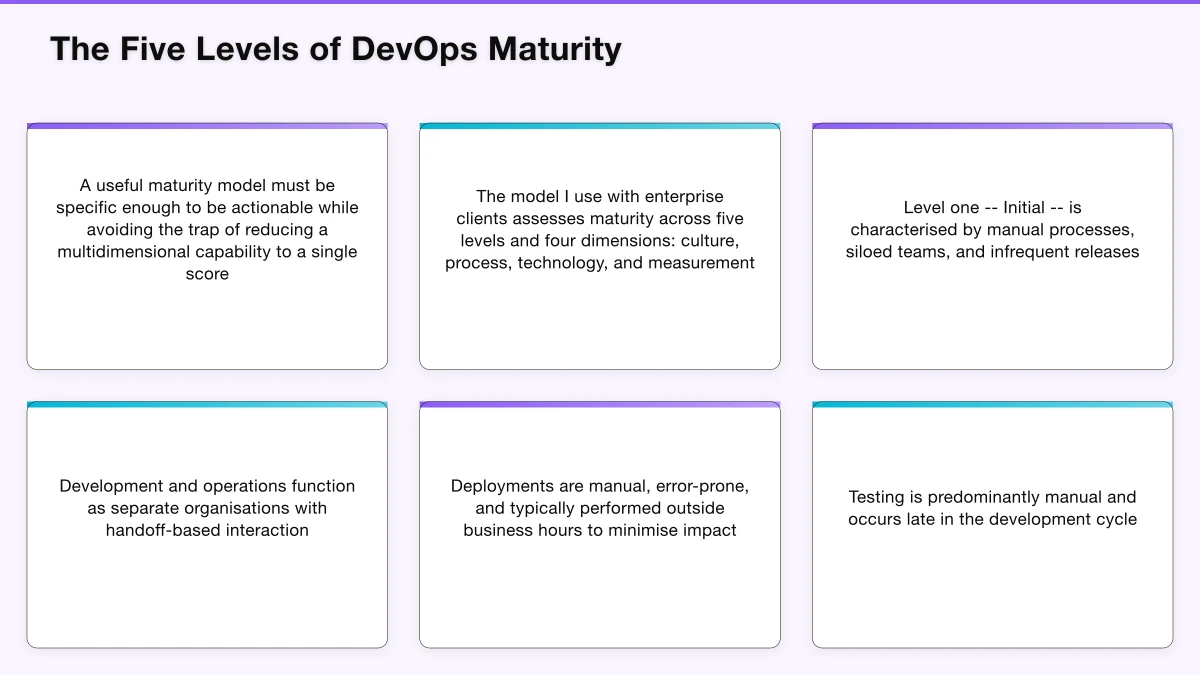 The Five Levels of DevOps Maturity

A useful maturity model must be specific enough to be actionable while avoiding the trap of reducing a multidimensional capability to a single score

The model I use with enterprise clients assesses maturity across five levels and four dimensions: culture, process, technology, and measurement

Level one -- Initial -- is characterised by manual processes, siloed teams, and infrequent releases

Development and operations function as separate organisations with handoff-based interaction

Deployments are manual, error-prone, and typically performed outside business hours to minimise impact

Testing is predominantly manual and occurs late in the development cycle